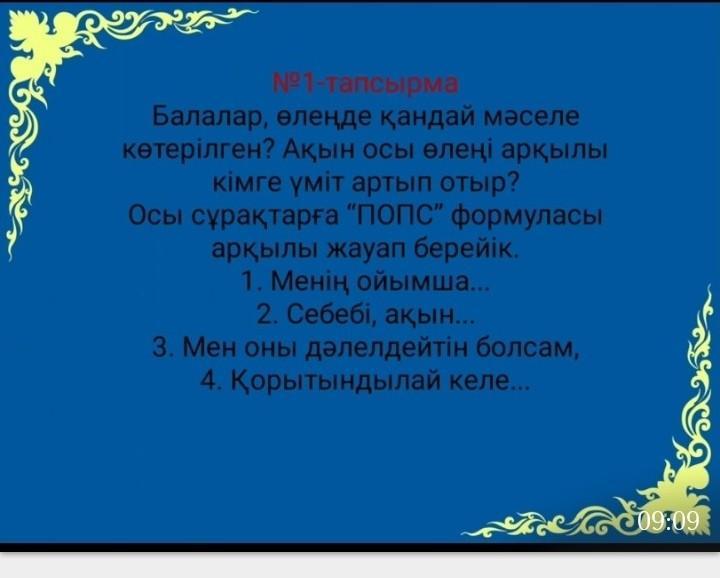 №1-тапсырма
Балалар, өлеңде қандай мәселе көтерілген? Ақын осы өлеңі арқылы кімге үміт артып отыр?
Осы сұрақтарға "ПОПС" формуласы арқылы жауап берейік.
1. Менің ойымша...
2. Себебі, ақын...
3. Мен оны дәлелдейтін болсам,
4. Қорытындылай келе...

09:09